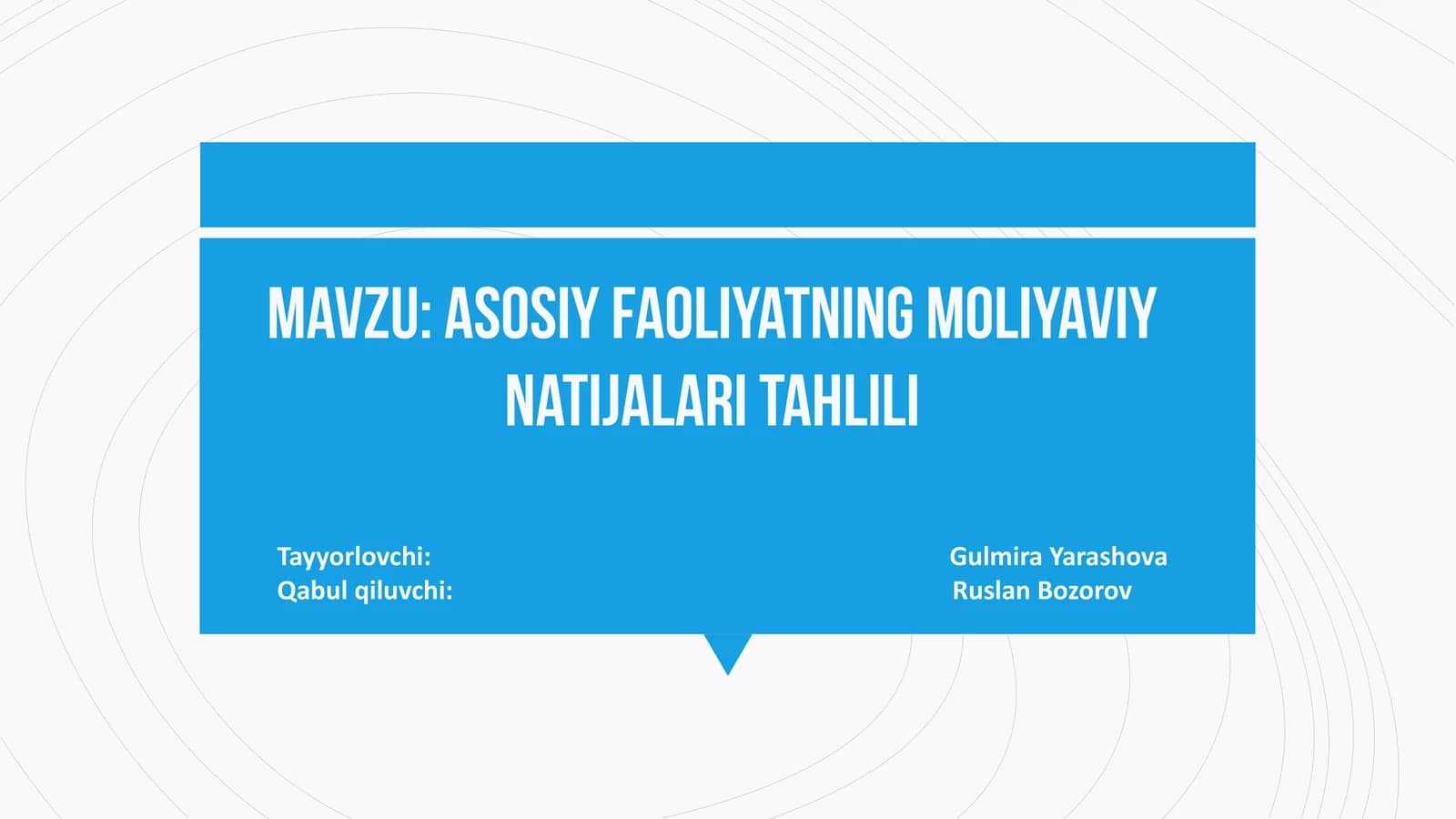 MAVZU: ASOSIY FAOLIYATNING MOLIYAVIY NATIJALARI TAHLILI

Tayyorlovchi: Gulmira Yarashova
Qabul qiluvchi: Ruslan Bozorov